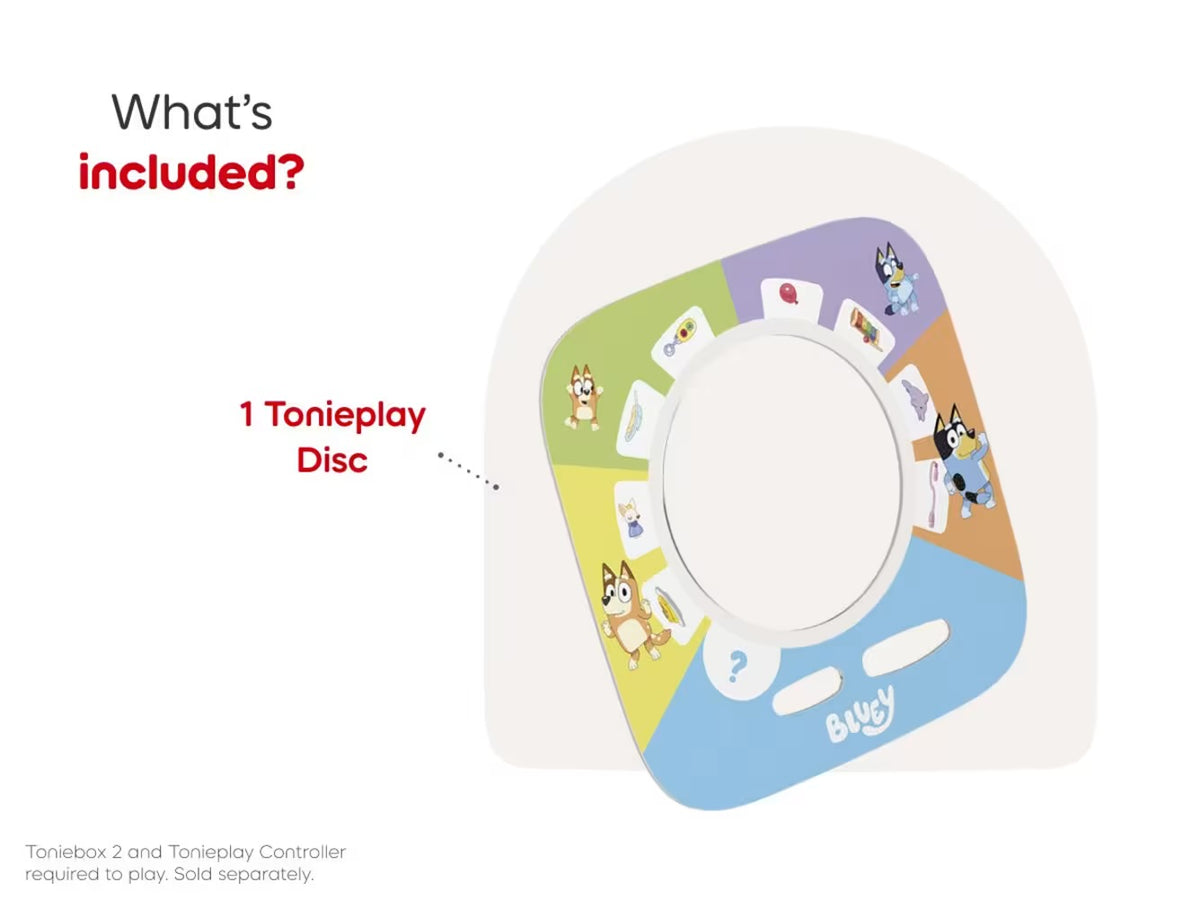 What's
included?

1 Tonieplay Disc

?

BLUEY

Toniebox 2 and Tonieplay Controller required to play. Sold separately.